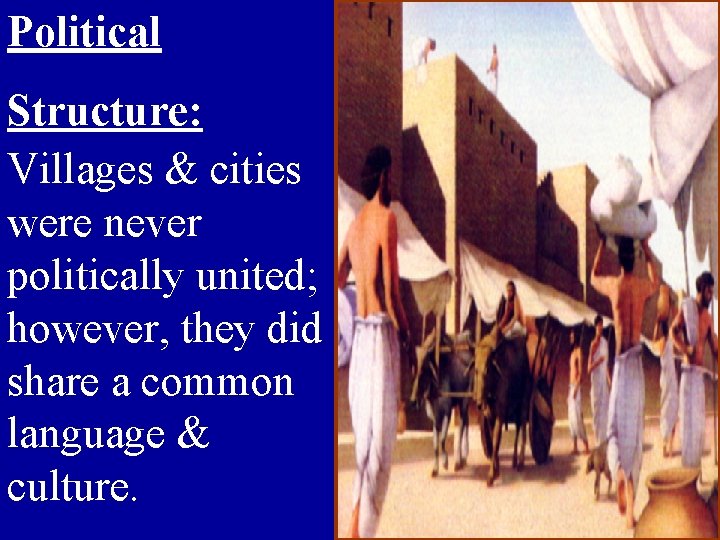 Political

Structure: Villages & cities were never politically united; however, they did share a common language & culture.